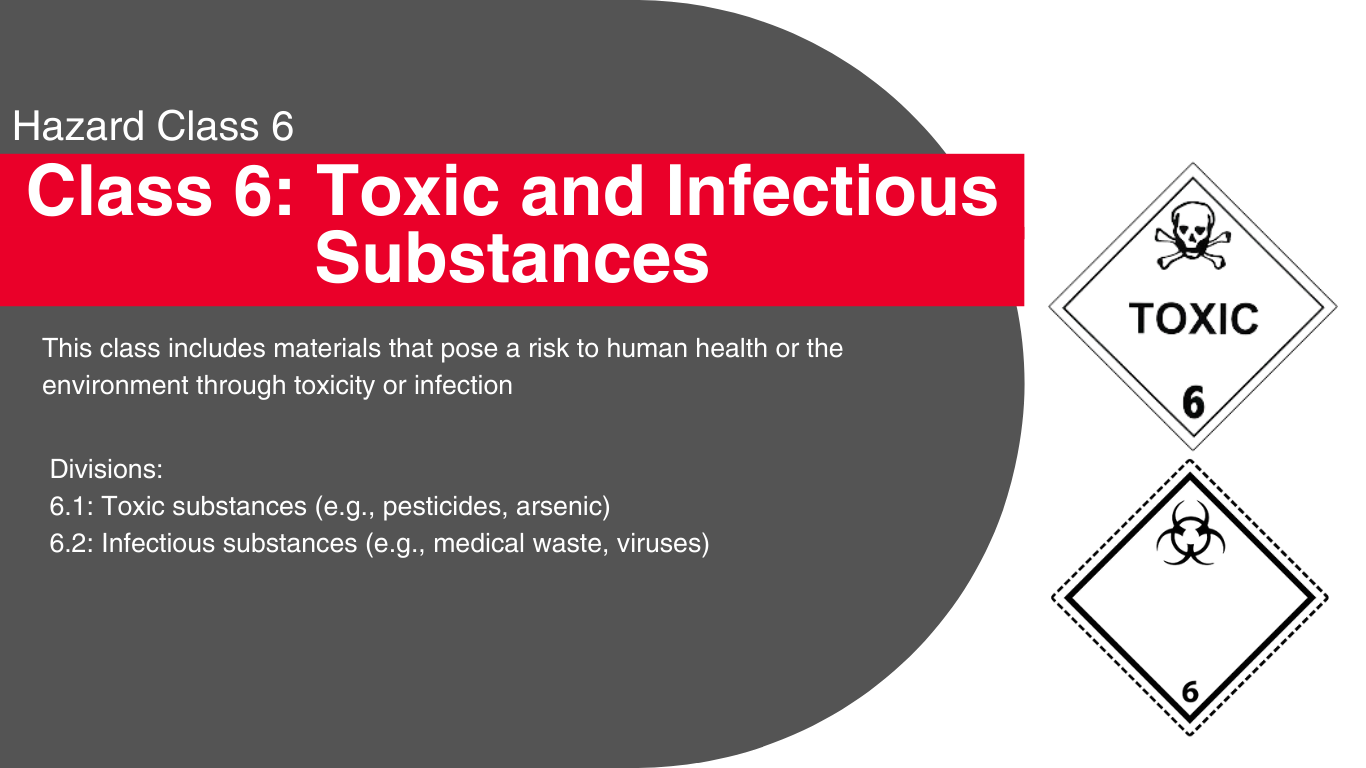 Hazard Class 6

Class 6: Toxic and Infectious Substances

This class includes materials that pose a risk to human health or the environment through toxicity or infection

Divisions:
6.1: Toxic substances (e.g., pesticides, arsenic)
6.2: Infectious substances (e.g., medical waste, viruses)

TOXIC

6

6